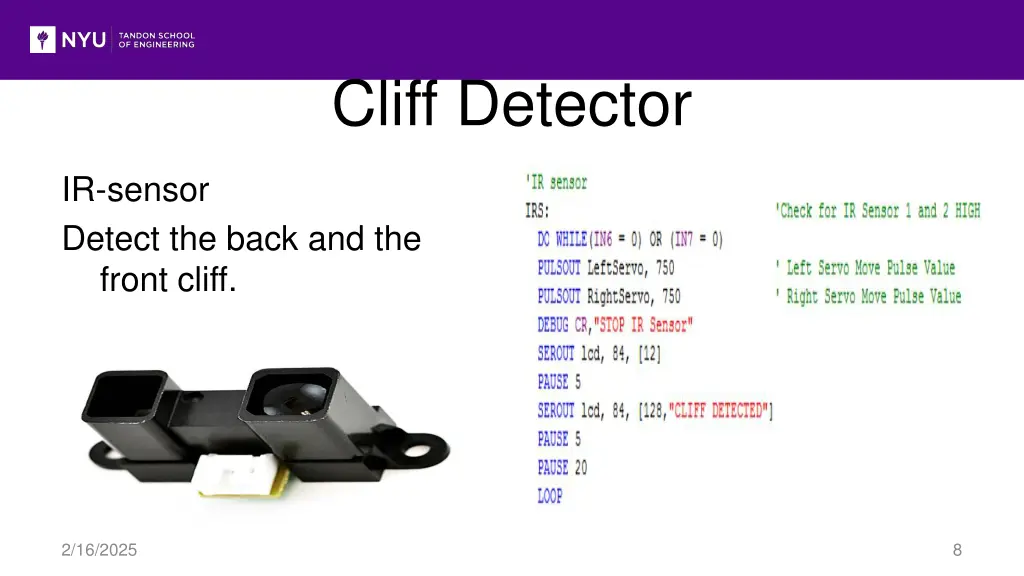 NYU TANDON SCHOOL OF ENGINEERING

Cliff Detector

IR-sensor

Detect the back and the front cliff.

'IR sensor
IRS: 'Check for IR Sensor 1 and 2 HIGH
DO WHILE(IN6 = 0) OR (IN7 = 0)
PULSOUT LeftServo, 750 ' Left Servo Move Pulse Value
PULSOUT RightServo, 750 ' Right Servo Move Pulse Value
DEBUG CR,"STOP IR Sensor"
SEROUT lcd, 84, [12]
PAUSE 5
SEROUT lcd, 84, [128,"CLIFF DETECTED"]
PAUSE 5
PAUSE 20
LOOP

2/16/2025

8